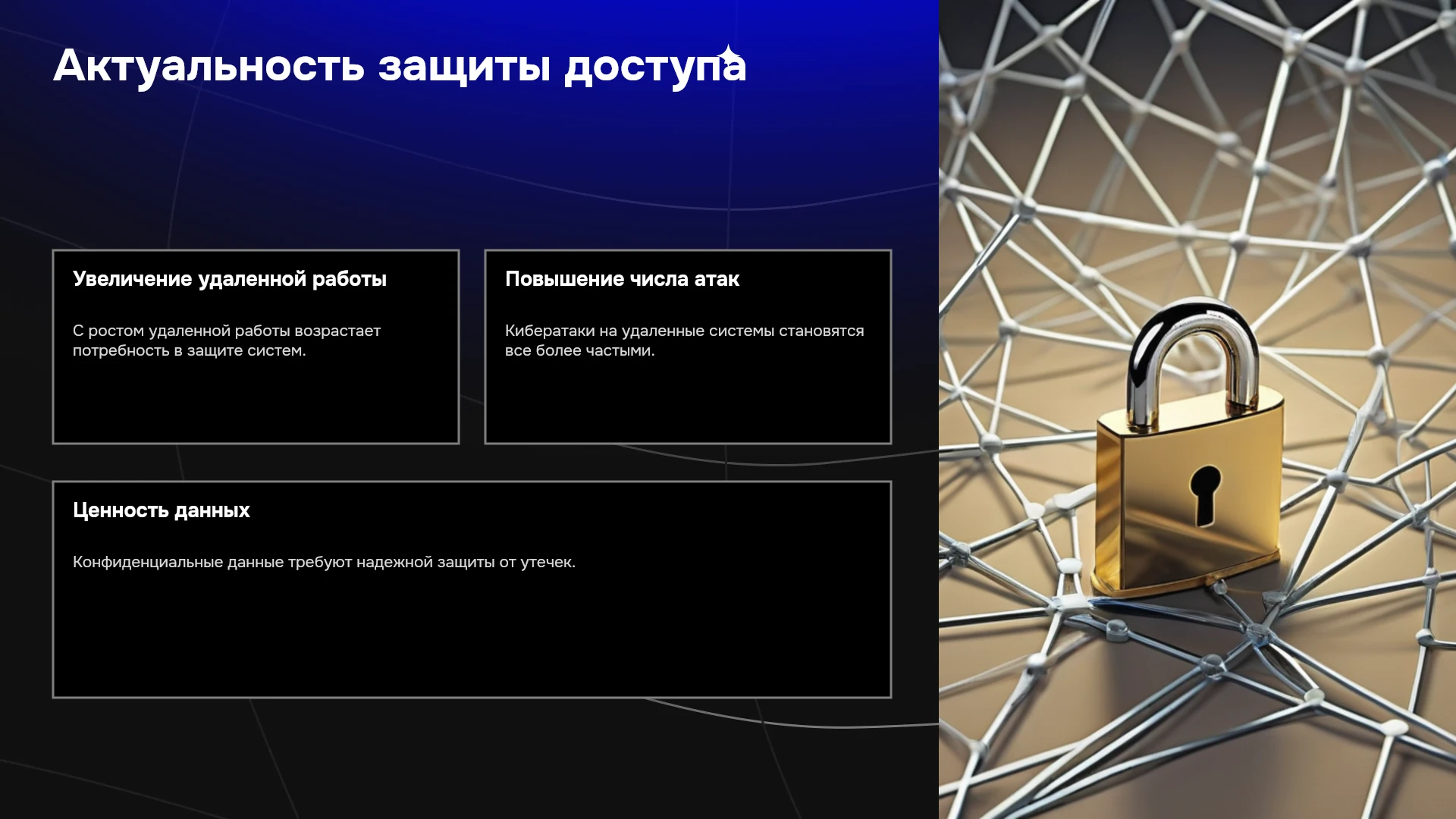 Актуальность защиты доступа

Увеличение удаленной работы

С ростом удаленной работы возрастает потребность в защите систем.

Повышение числа атак

Кибератаки на удаленные системы становятся все более частыми.

Ценность данных

Конфиденциальные данные требуют надежной защиты от утечек.